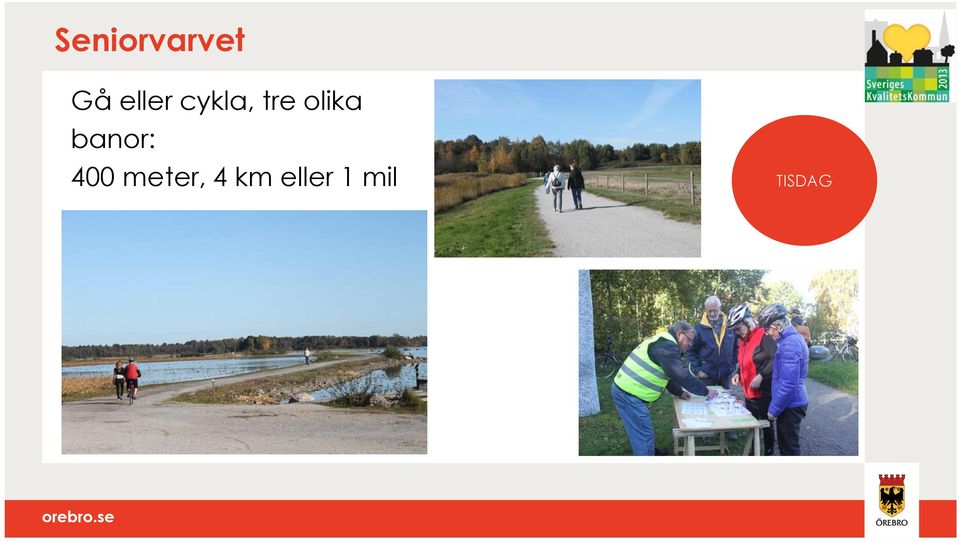 Seniorvarvet

Sveriges KvalitetsKommun 2013

Gå eller cykla, tre olika banor:
400 meter, 4 km eller 1 mil

TISDAG

orebro.se

ÖREBRO